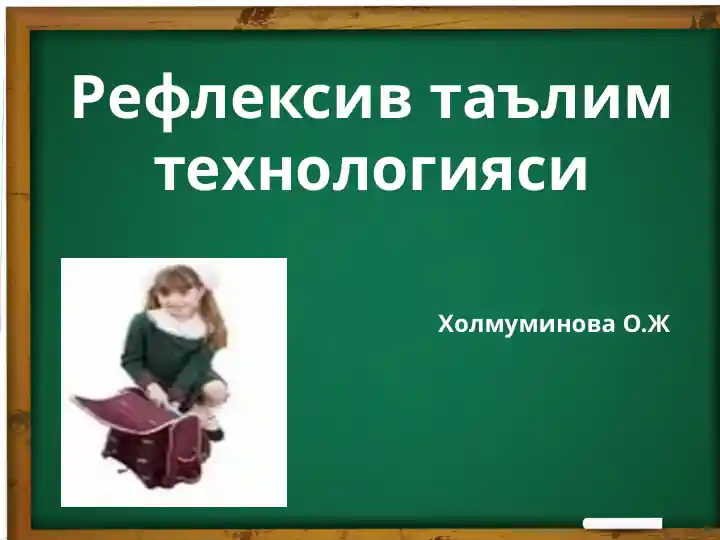 Рефлексив таълим технологияси

Холмуминова О.Ж